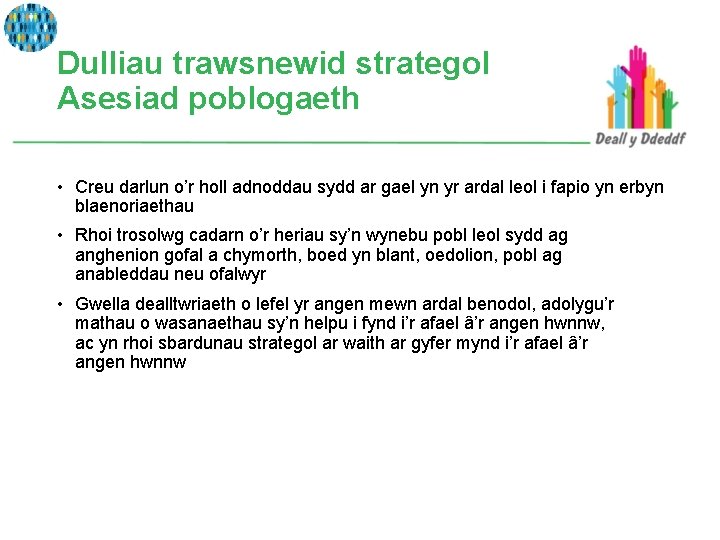 Dulliau trawsnewid strategol
Asesiad poblogaeth

Deall y Ddeddf

• Creu darlun o'r holl adnoddau sydd ar gael yn yr ardal leol i fapio yn erbyn blaenoriaethau

• Rhoi trosolwg cadarn o'r heriau sy'n wynebu pobl leol sydd ag anghenion gofal a chymorth, boed yn blant, oedolion, pobl ag anableddau neu ofalwyr

• Gwella dealltwriaeth o lefel yr angen mewn ardal benodol, adolygu'r mathau o wasanaethau sy'n helpu i fynd i'r afael â'r angen hwnnw, ac yn rhoi sbardunau strategol ar waith ar gyfer mynd i'r afael â'r angen hwnnw